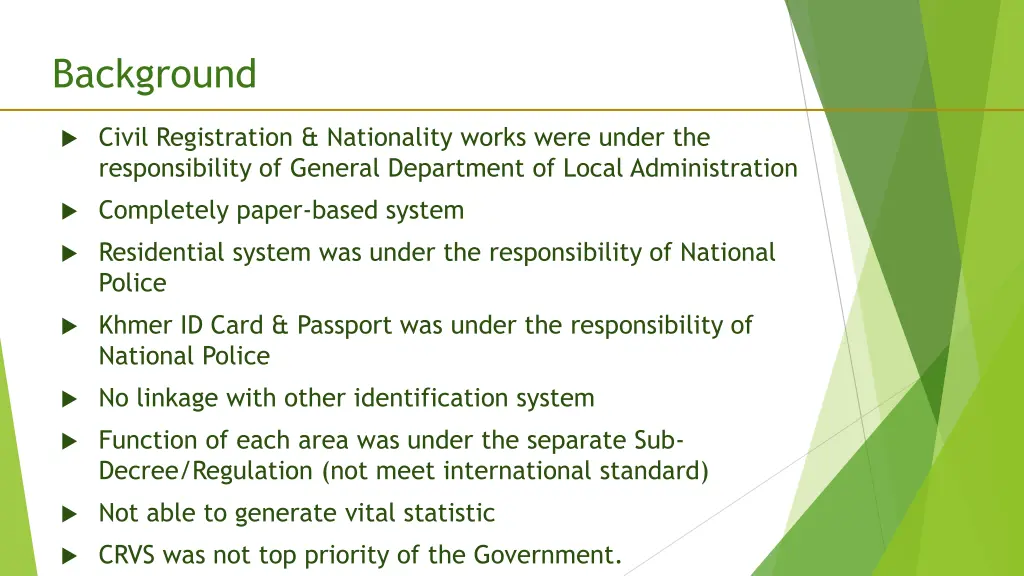 Background

Civil Registration & Nationality works were under the responsibility of General Department of Local Administration

Completely paper-based system

Residential system was under the responsibility of National Police

Khmer ID Card & Passport was under the responsibility of National Police

No linkage with other identification system

Function of each area was under the separate Sub-Decree/Regulation (not meet international standard)

Not able to generate vital statistic

CRVS was not top priority of the Government.